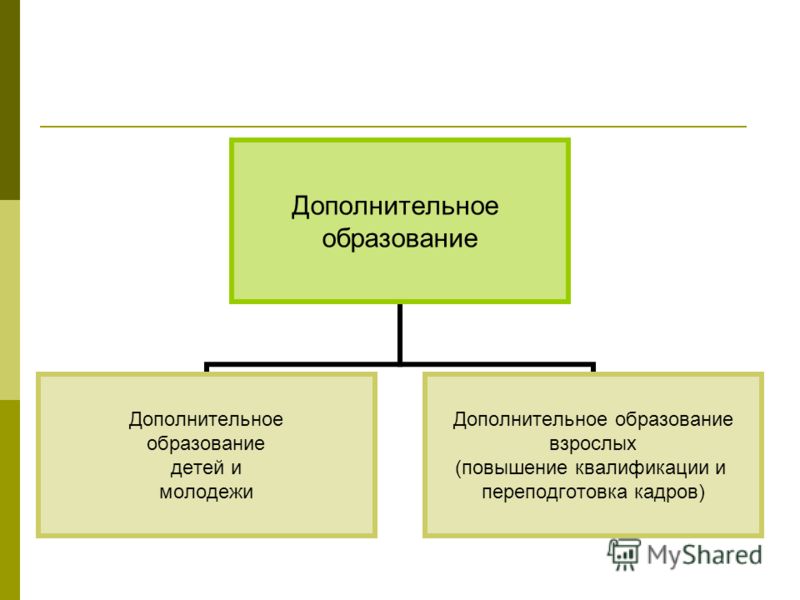 Дополнительное образование

Дополнительное образование детей и молодежи

Дополнительное образование взрослых (повышение квалификации и переподготовка кадров)

MyShared